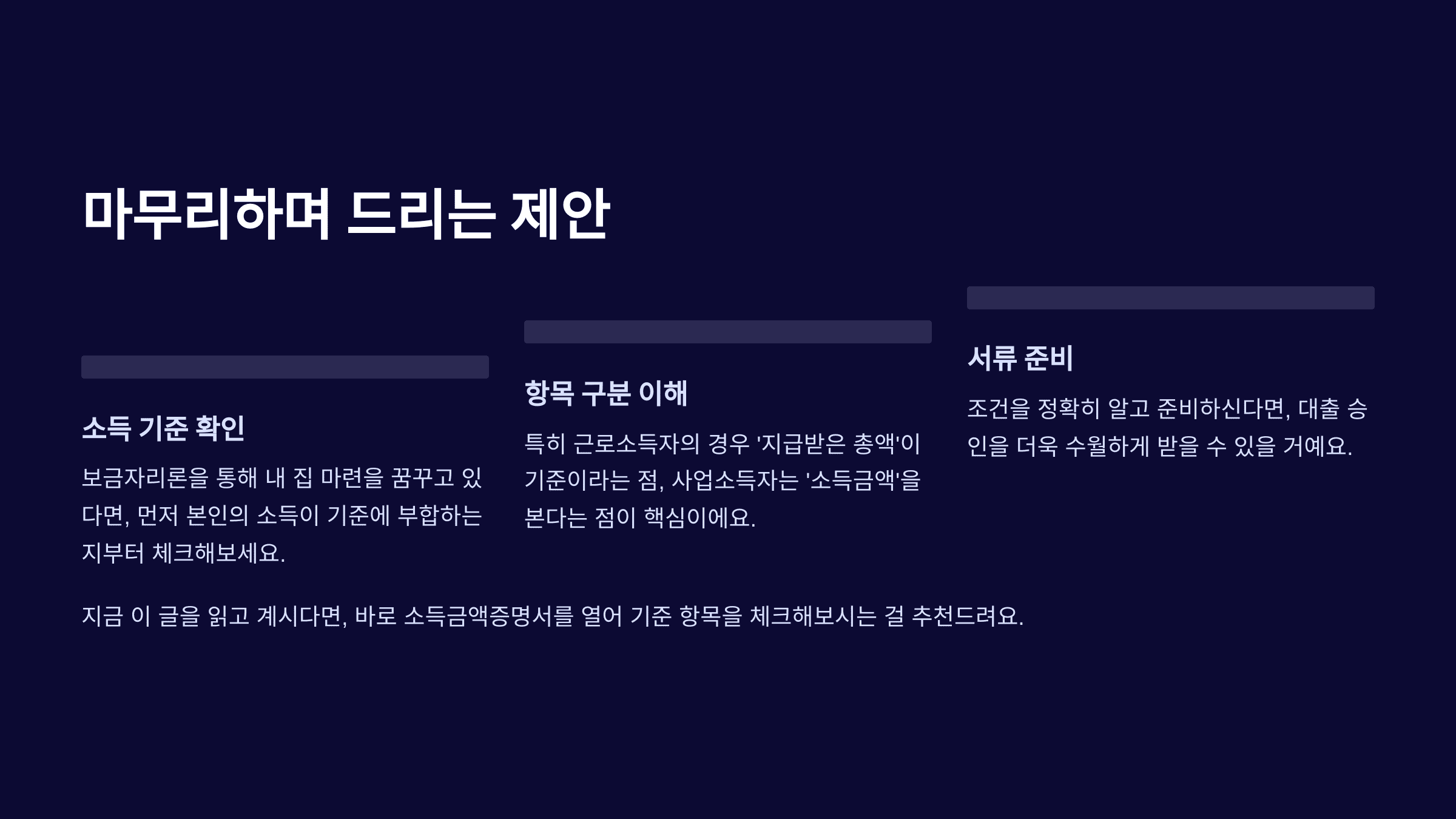 마무리하며 드리는 제안

소득 기준 확인

보금자리론을 통해 내 집 마련을 꿈꾸고 있다면, 먼저 본인의 소득이 기준에 부합하는지부터 체크해보세요.

항목 구분 이해

특히 근로소득자의 경우 '지급받은 총액'이 기준이라는 점, 사업소득자는 '소득금액'을 본다는 점이 핵심이에요.

서류 준비

조건을 정확히 알고 준비하신다면, 대출 승인을 더욱 수월하게 받을 수 있을 거예요.

지금 이 글을 읽고 계시다면, 바로 소득금액증명서를 열어 기준 항목을 체크해보시는 걸 추천드려요.